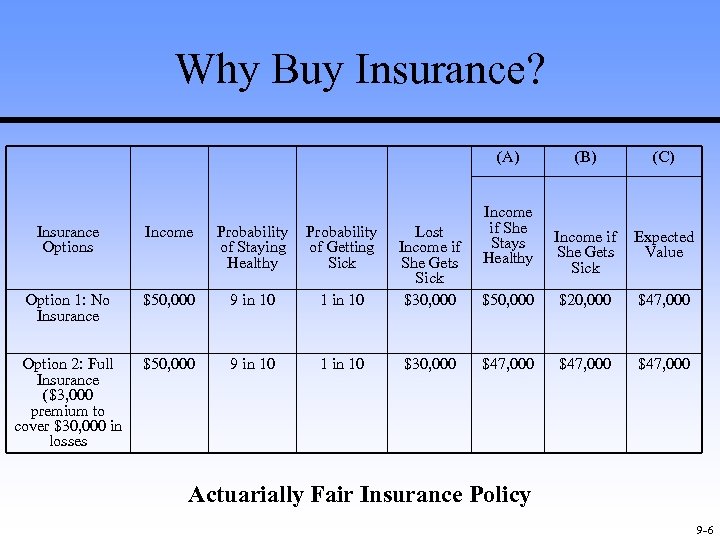 Why Buy Insurance?

| Insurance Options | Income | Probability of Staying Healthy | Probability of Getting Sick | Lost Income if She Gets Sick | (A) Income if She Stays Healthy | (B) Income if She Gets Sick | (C) Expected Value |
|---|---|---|---|---|---|---|---|
| Option 1: No Insurance | \$50,000 | 9 in 10 | 1 in 10 | \$30,000 | \$50,000 | \$20,000 | \$47,000 |
| Option 2: Full Insurance (\$3,000 premium to cover \$30,000 in losses | \$50,000 | 9 in 10 | 1 in 10 | \$30,000 | \$47,000 | \$47,000 | \$47,000 |

Actuarially Fair Insurance Policy

9-6